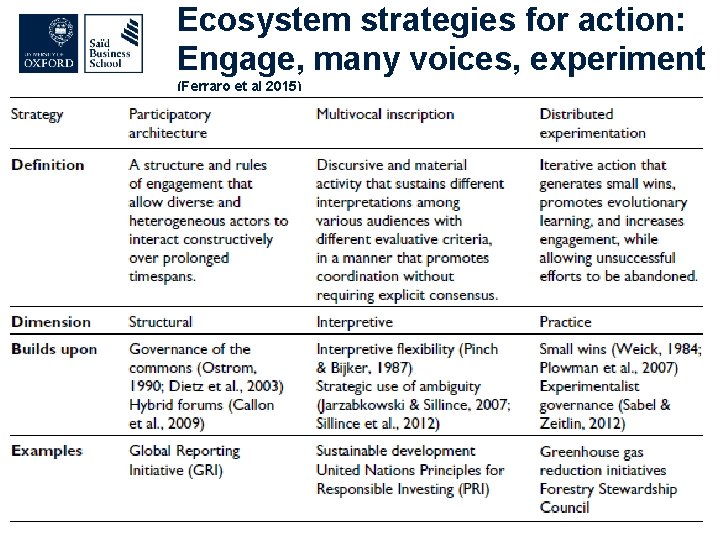 UNIVERSITY OF OXFORD

Saïd Business School

Ecosystem strategies for action: Engage, many voices, experiment
(Ferraro et al 2015)

| Strategy | Participatory architecture | Multivocal inscription | Distributed experimentation |
|---|---|---|---|
| **Definition** | A structure and rules of engagement that allow diverse and heterogeneous actors to interact constructively over prolonged timespans. | Discursive and material activity that sustains different interpretations among various audiences with different evaluative criteria, in a manner that promotes coordination without requiring explicit consensus. | Iterative action that generates small wins, promotes evolutionary learning, and increases engagement, while allowing unsuccessful efforts to be abandoned. |
| **Dimension** | Structural | Interpretive | Practice |
| **Builds upon** | Governance of the commons (Ostrom, 1990; Dietz et al., 2003) Hybrid forums (Callon et al., 2009) | Interpretive flexibility (Pinch & Bijker, 1987) Strategic use of ambiguity (Jarzabkowski & Sillince, 2007; Sillince et al., 2012) | Small wins (Weick, 1984; Plowman et al., 2007) Experimentalist governance (Sabel & Zeitlin, 2012) |
| **Examples** | Global Reporting Initiative (GRI) | Sustainable development United Nations Principles for Responsible Investing (PRI) | Greenhouse gas reduction initiatives Forestry Stewardship Council |